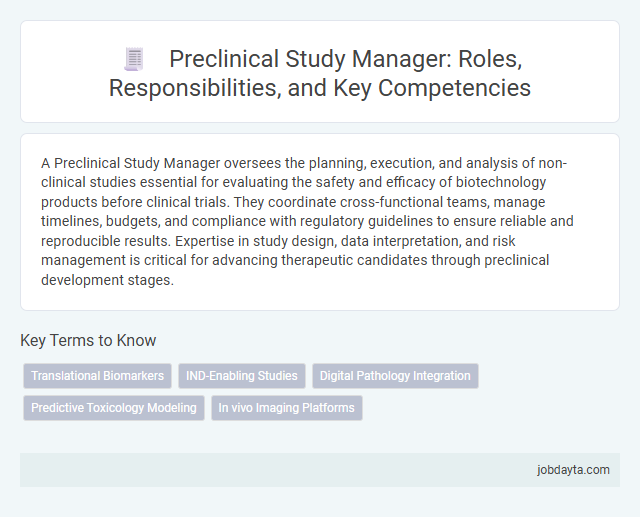 Preclinical Study Manager: Roles, Responsibilities, and Key Competencies

A Preclinical Study Manager oversees the planning, execution, and analysis of non-clinical studies essential for evaluating the safety and efficacy of biotechnology products before clinical trials. They coordinate cross-functional teams, manage timelines, budgets, and compliance with regulatory guidelines to ensure reliable and reproducible results. Expertise in study design, data interpretation, and risk management is critical for advancing therapeutic candidates through preclinical development stages.

Key Terms to Know

Translational Biomarkers

IND-Enabling Studies

Digital Pathology Integration

Predictive Toxicology Modeling

In vivo Imaging Platforms

jobdayta.com